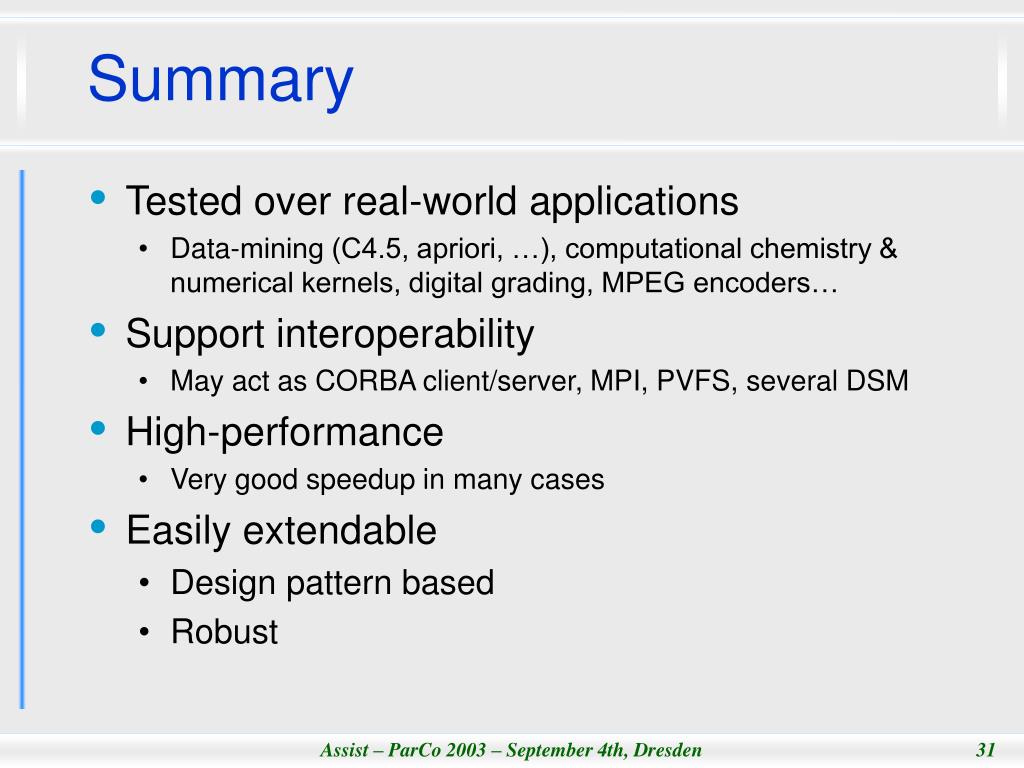 Summary

• Tested over real-world applications
  • Data-mining (C4.5, apriori, …), computational chemistry & numerical kernels, digital grading, MPEG encoders…
• Support interoperability
  • May act as CORBA client/server, MPI, PVFS, several DSM
• High-performance
  • Very good speedup in many cases
• Easily extendable
  • Design pattern based
  • Robust

Assist – ParCo 2003 – September 4th, Dresden

31